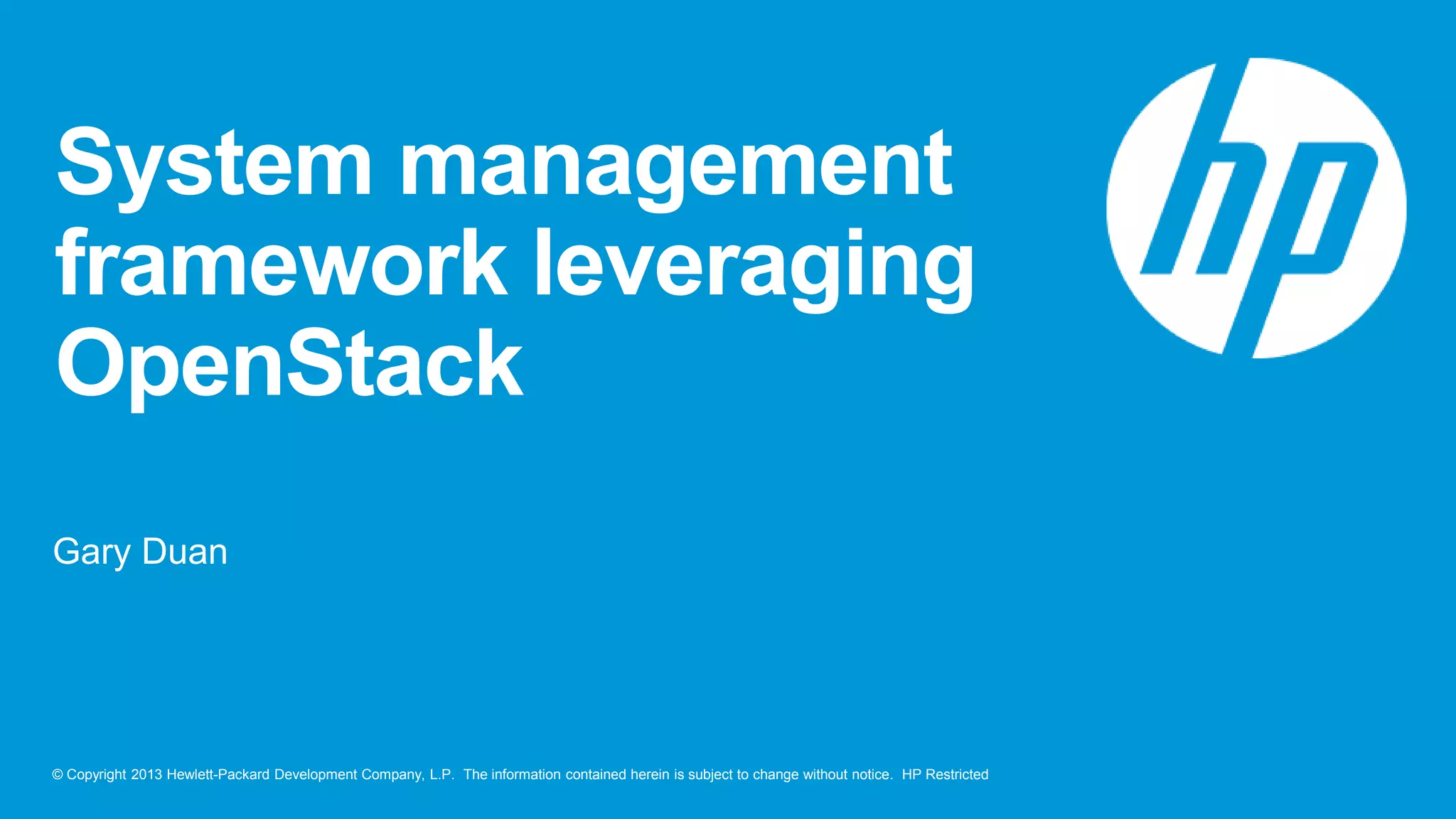 System management framework leveraging OpenStack

hp

Gary Duan

© Copyright 2013 Hewlett-Packard Development Company, L.P. The information contained herein is subject to change without notice. HP Restricted